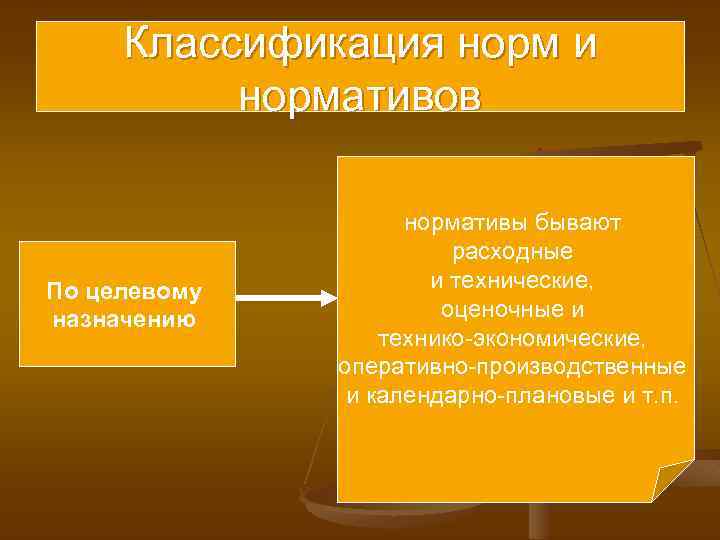 Классификация норм и нормативов

По целевому назначению

нормативы бывают расходные
и технические,
оценочные и
технико-экономические,
оперативно-производственные
и календарно-плановые и т.п.